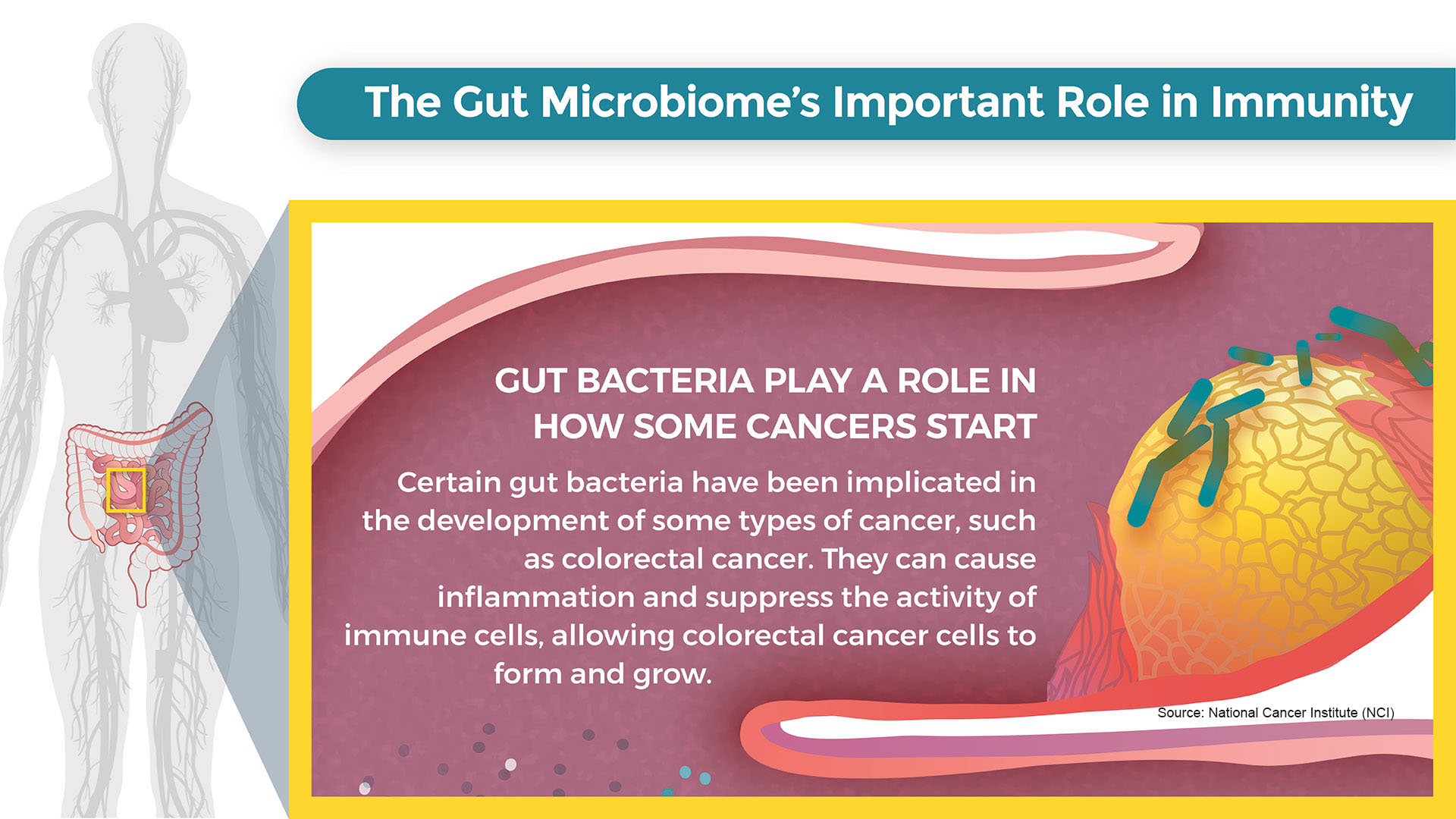 The Gut Microbiome's Important Role in Immunity

GUT BACTERIA PLAY A ROLE IN HOW SOME CANCERS START

Certain gut bacteria have been implicated in the development of some types of cancer, such as colorectal cancer. They can cause inflammation and suppress the activity of immune cells, allowing colorectal cancer cells to form and grow.

Source: National Cancer Institute (NCI)